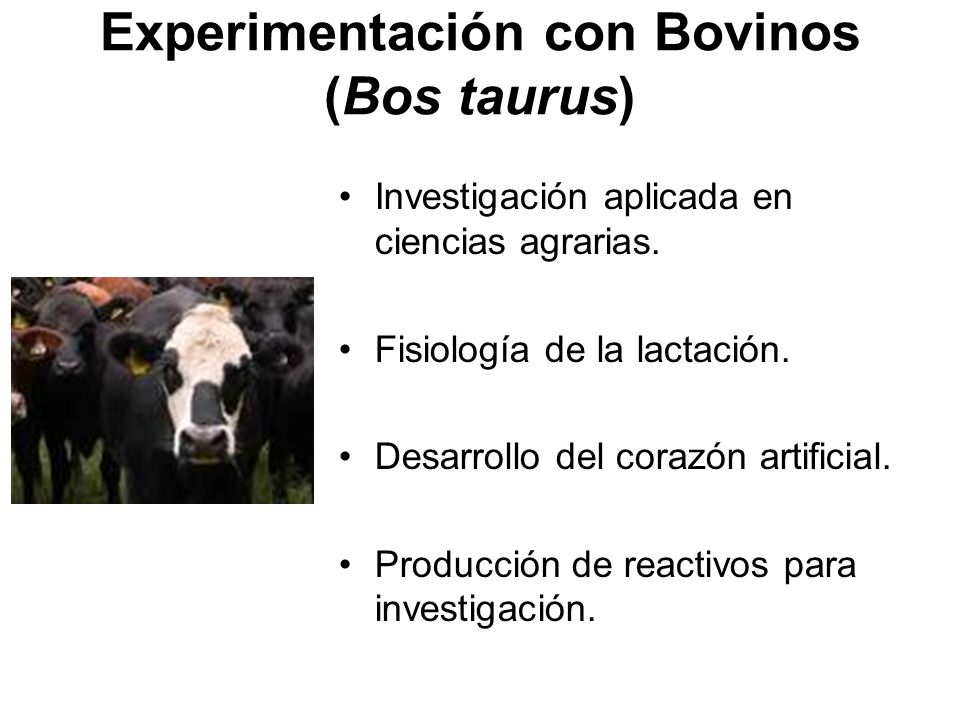 Experimentación con Bovinos (Bos taurus)

• Investigación aplicada en ciencias agrarias.

• Fisiología de la lactación.

• Desarrollo del corazón artificial.

• Producción de reactivos para investigación.